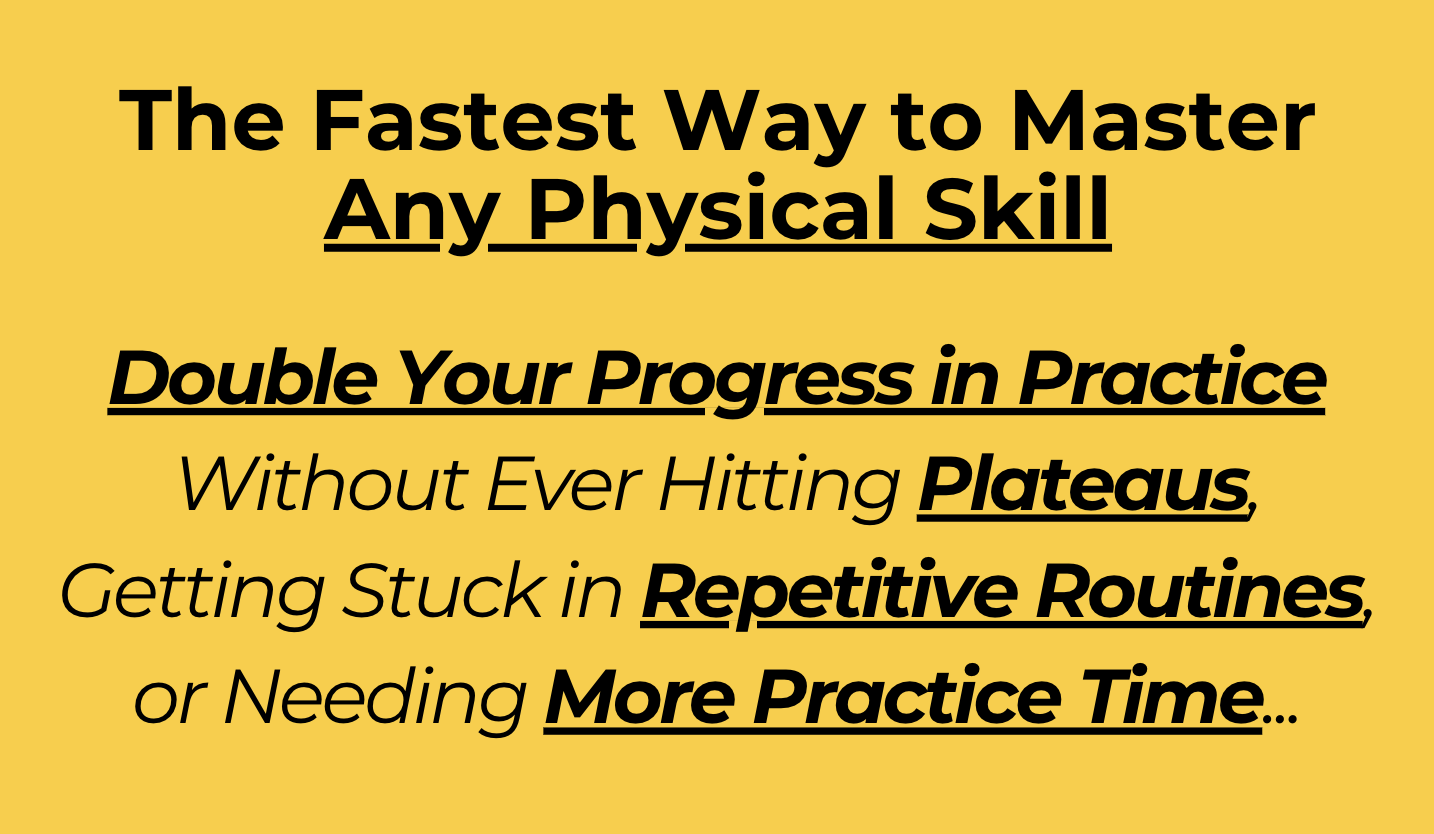 The Fastest Way to Master
Any Physical Skill

Double Your Progress in Practice
Without Ever Hitting Plateaus,
Getting Stuck in Repetitive Routines,
or Needing More Practice Time...